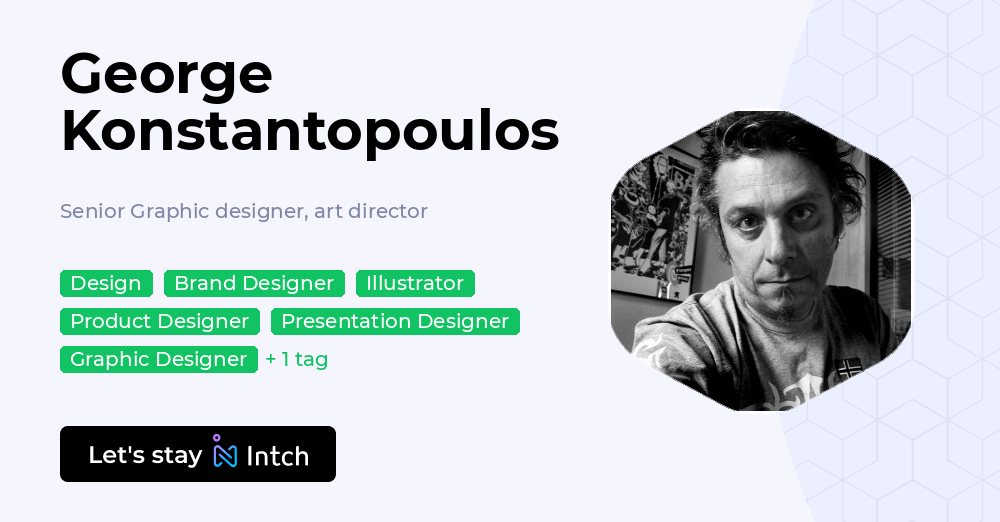 George Konstantopoulos

Senior Graphic designer, art director

Design
Brand Designer
Illustrator
Product Designer
Presentation Designer
Graphic Designer
+ 1 tag

Let's stay Intch